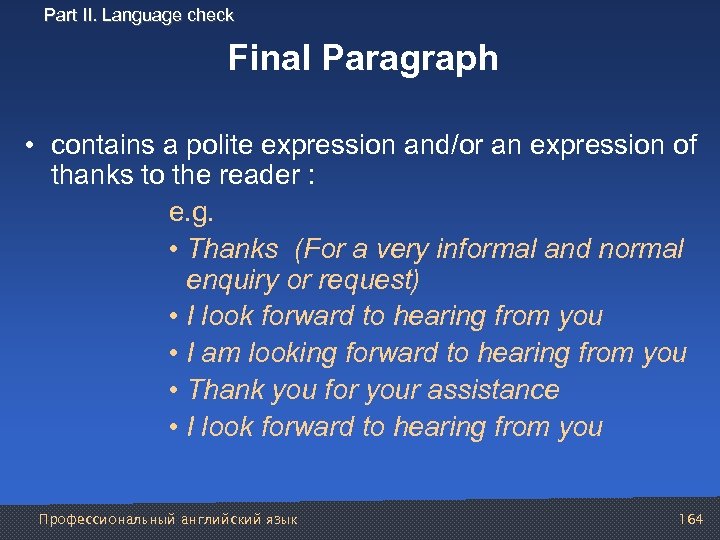 Part II. Language check

Final Paragraph

• contains a polite expression and/or an expression of thanks to the reader :

e.g.

• Thanks (For a very informal and normal enquiry or request)
• I look forward to hearing from you
• I am looking forward to hearing from you
• Thank you for your assistance
• I look forward to hearing from you

Профессиональный английский язык

164